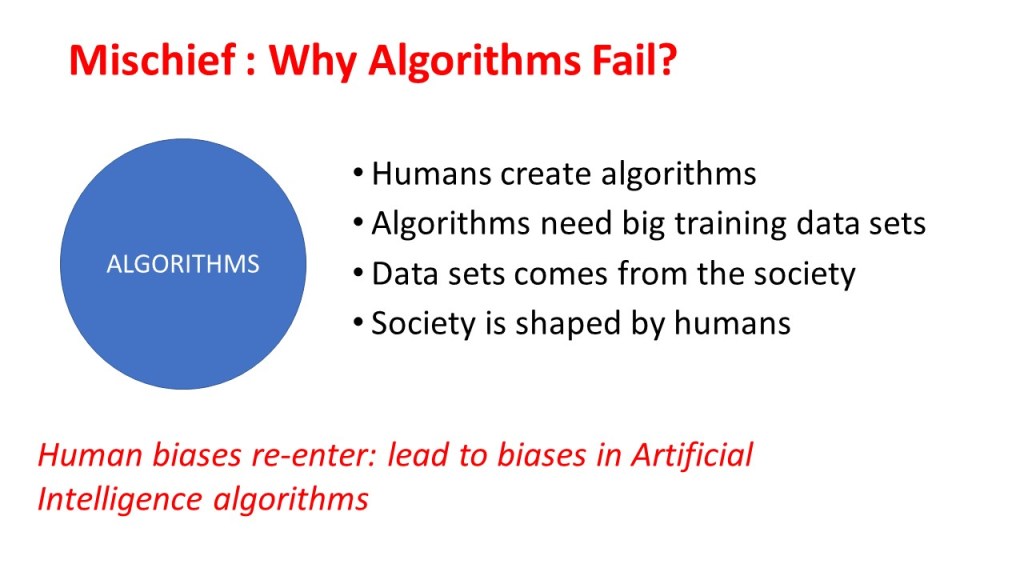 Mischief : Why Algorithms Fail?

ALGORITHMS

• Humans create algorithms
• Algorithms need big training data sets
• Data sets comes from the society
• Society is shaped by humans

Human biases re-enter: lead to biases in Artificial Intelligence algorithms